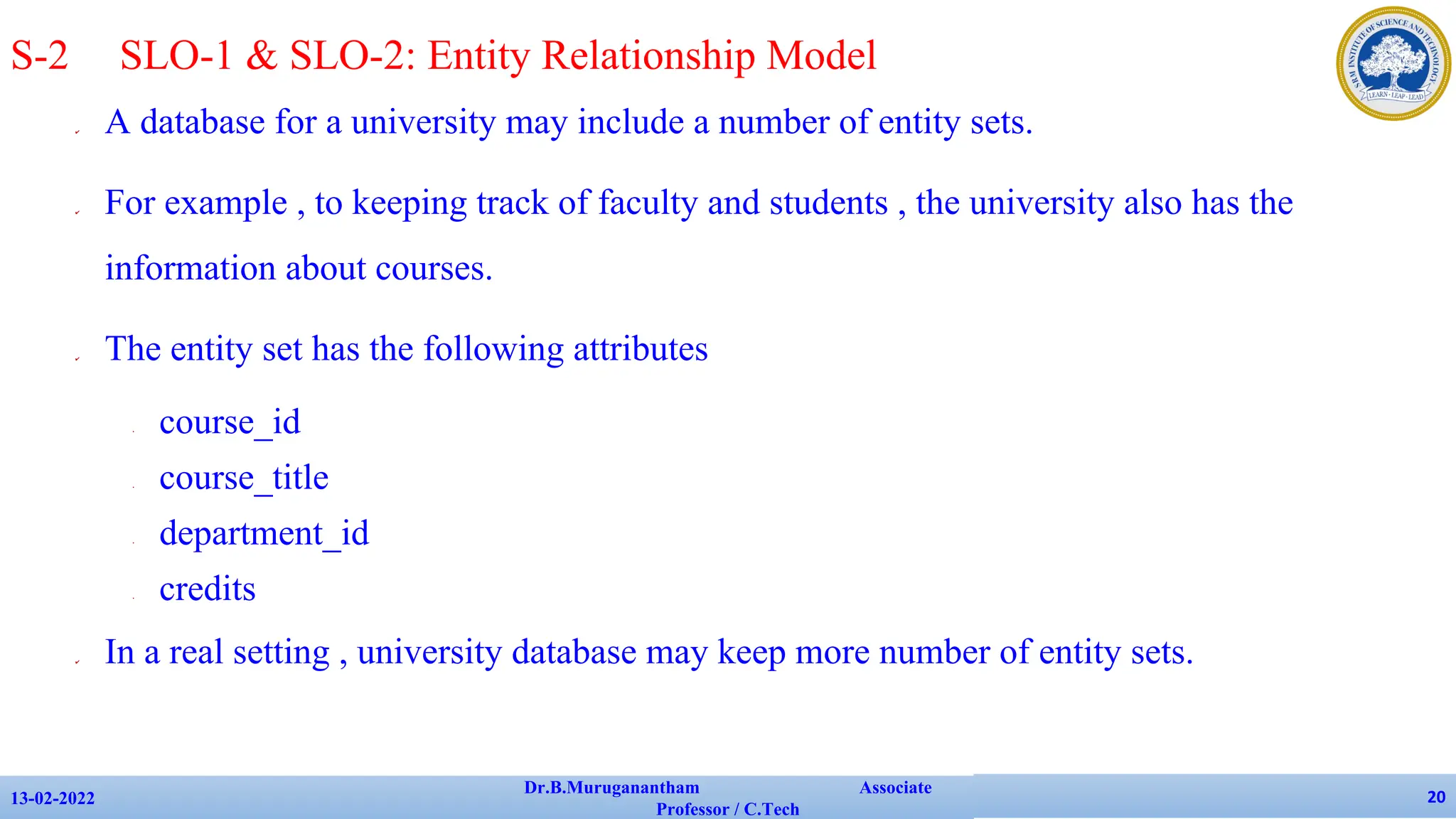 S-2 SLO-1 & SLO-2: Entity Relationship Model

SRM INSTITUTE OF SCIENCE AND TECHNOLOGY
LEARN · LEAP · LEAD

A database for a university may include a number of entity sets.

For example , to keeping track of faculty and students , the university also has the information about courses.

The entity set has the following attributes

course_id

course_title

department_id

credits

In a real setting , university database may keep more number of entity sets.

13-02-2022 Dr.B.Muruganantham Associate Professor / C.Tech 20